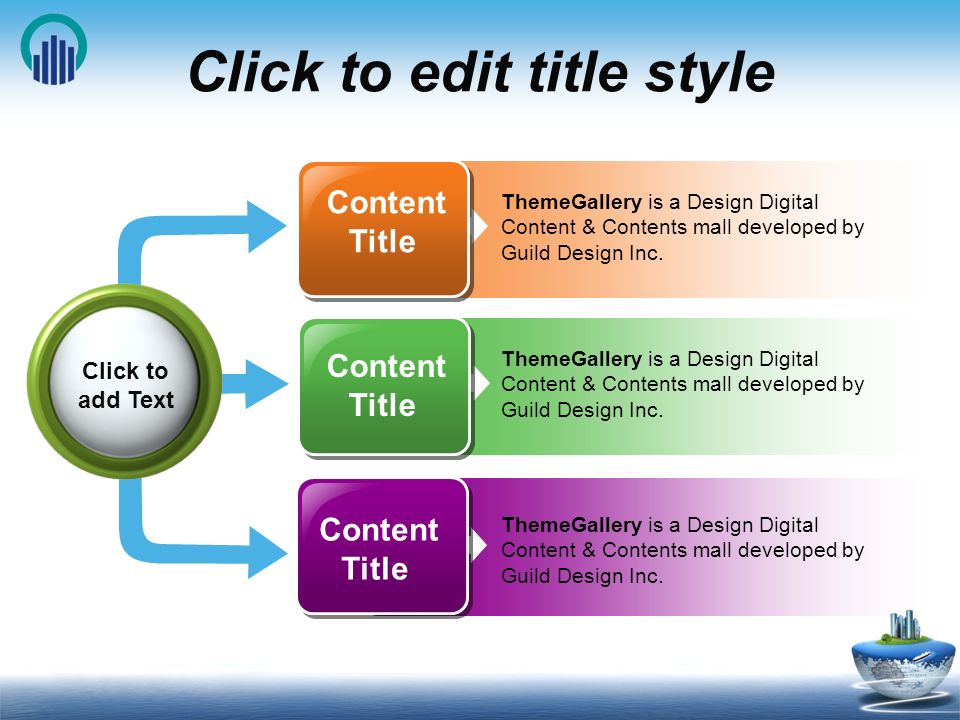 Click to edit title style

Click to add Text

Content Title

ThemeGallery is a Design Digital Content & Contents mall developed by Guild Design Inc.

Content Title

ThemeGallery is a Design Digital Content & Contents mall developed by Guild Design Inc.

Content Title

ThemeGallery is a Design Digital Content & Contents mall developed by Guild Design Inc.